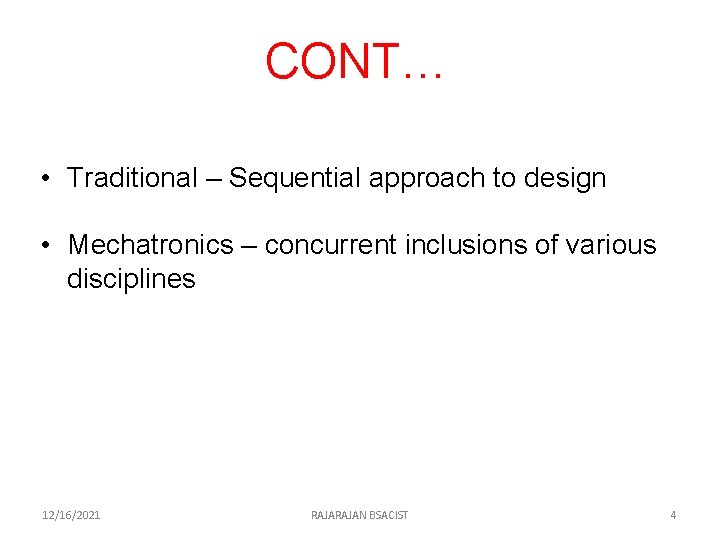 CONT…

• Traditional – Sequential approach to design

• Mechatronics – concurrent inclusions of various disciplines

12/16/2021

RAJARAJAN BSACIST

4